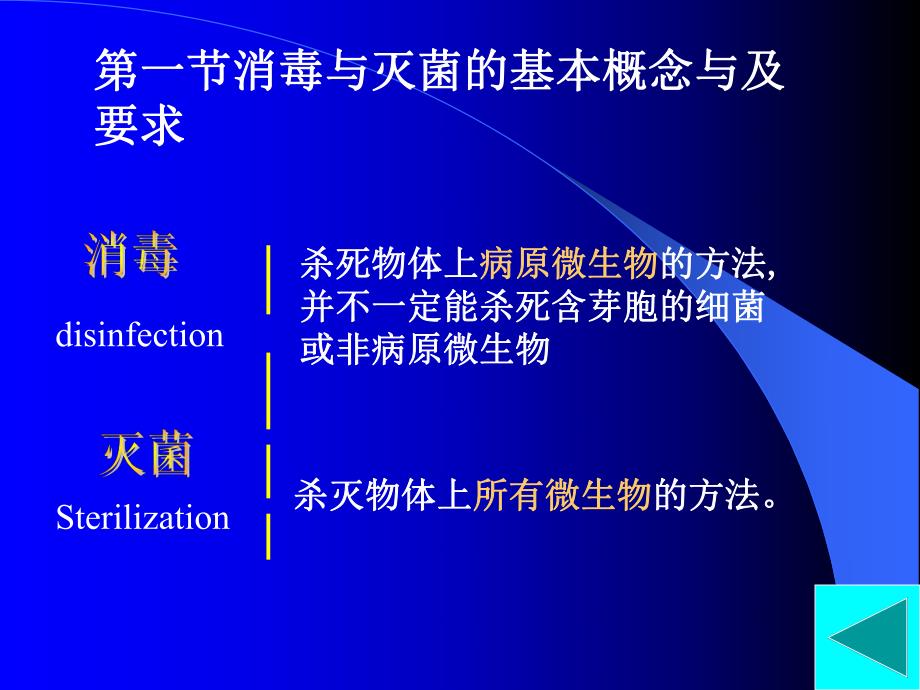 第一节消毒与灭菌的基本概念与及要求

消毒
disinfection

杀死物体上病原微生物的方法,并不一定能杀死含芽胞的细菌或非病原微生物

灭菌
Sterilization

杀灭物体上所有微生物的方法。